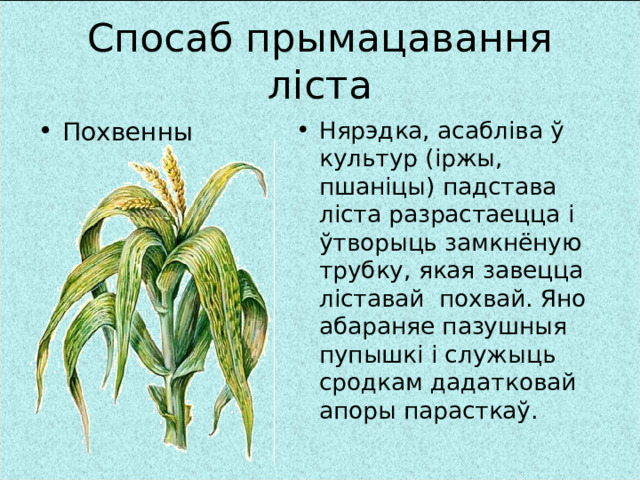 Спосаб прымацавання ліста

• Похвенны

• Нярэдка, асабліва ў культур (іржы, пшаніцы) падстава ліста разрастаецца і ўтворыць замкнёную трубку, якая завецца ліставай похвай. Яно абараняе пазушныя пупышкі і служыць сродкам дадатковай апоры парасткаў.